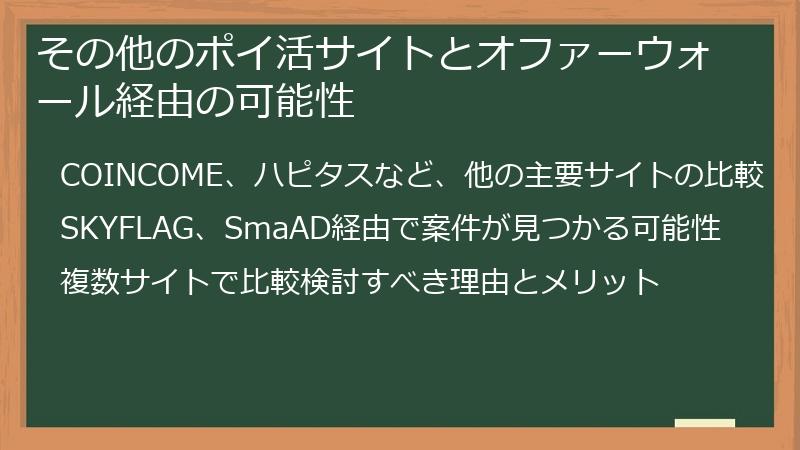 その他のポイ活サイトとオファーウォール経由の可能性

COINCOME、ハピタスなど、他の主要サイトの比較

SKYFLAG、SmaAD経由で案件が見つかる可能性

複数サイトで比較検討すべき理由とメリット